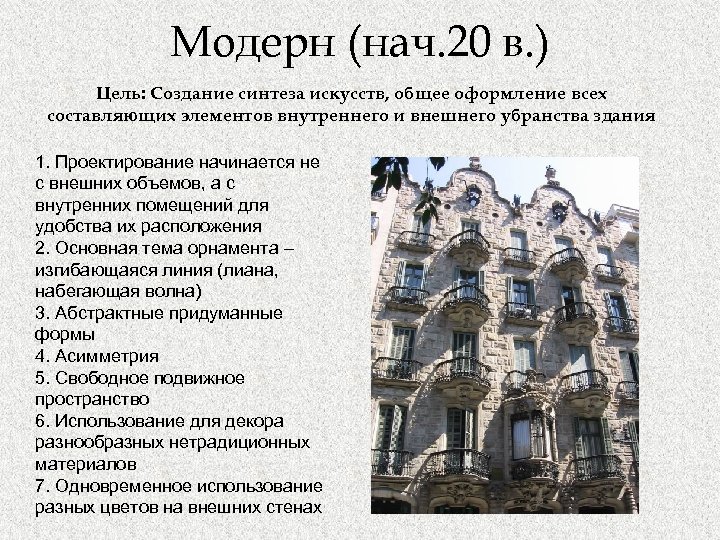 Модерн (нач.20 в.)

Цель: Создание синтеза искусств, общее оформление всех составляющих элементов внутреннего и внешнего убранства здания

1. Проектирование начинается не с внешних объемов, а с внутренних помещений для удобства их расположения
2. Основная тема орнамента – изгибающаяся линия (лиана, набегающая волна)
3. Абстрактные придуманные формы
4. Асимметрия
5. Свободное подвижное пространство
6. Использование для декора разнообразных нетрадиционных материалов
7. Одновременное использование разных цветов на внешних стенах